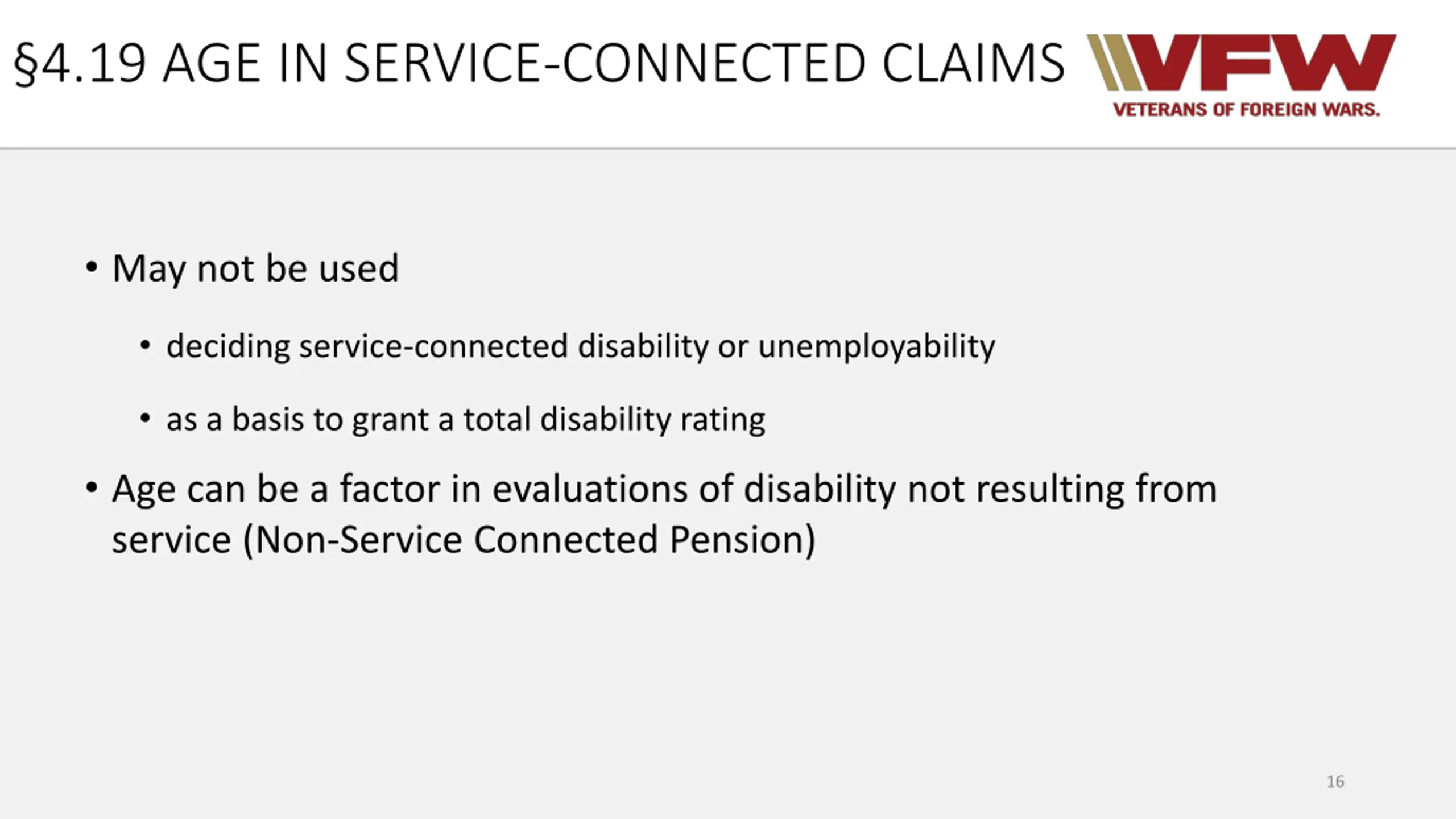 §4.19 AGE IN SERVICE-CONNECTED CLAIMS

VFW
VETERANS OF FOREIGN WARS.

• May not be used
  • deciding service-connected disability or unemployability
  • as a basis to grant a total disability rating
• Age can be a factor in evaluations of disability not resulting from service (Non-Service Connected Pension)

16